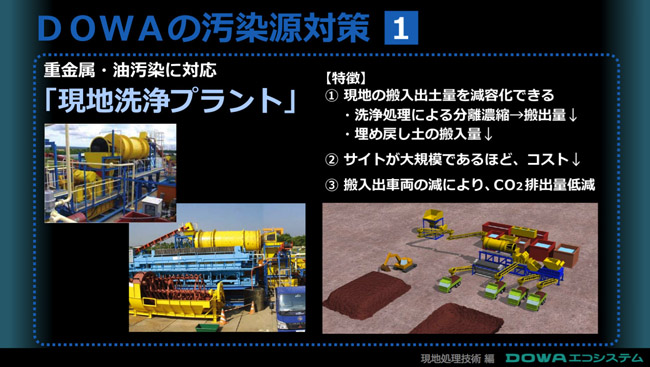 DOWAの汚染源対策 1

重金属・油汚染に対応
「現地洗浄プラント」

【特徴】
① 現地の搬入出土量を減容化できる
・洗浄処理による分離濃縮→搬出量↓
・埋め戻し土の搬入量↓
② サイトが大規模であるほど、コスト↓
③ 搬入出車両の減により、$CO_2$排出量低減

現地処理技術 編 DOWAエコシステム